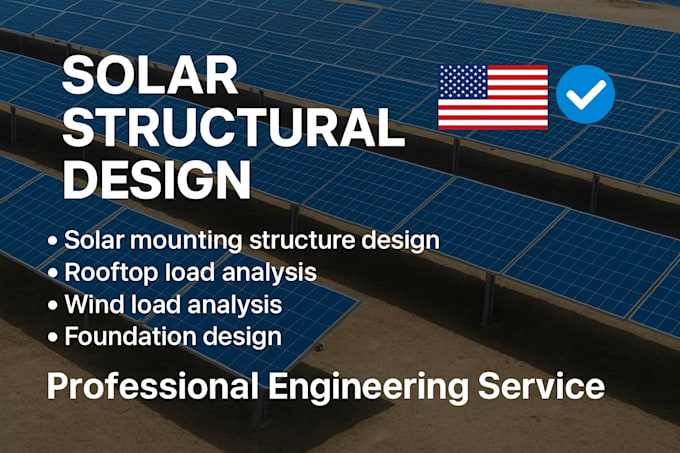 SOLAR STRUCTURAL DESIGN

• Solar mounting structure design
• Rooftop load analysis
• Wind load analysis
• Foundation design

Professional Engineering Service